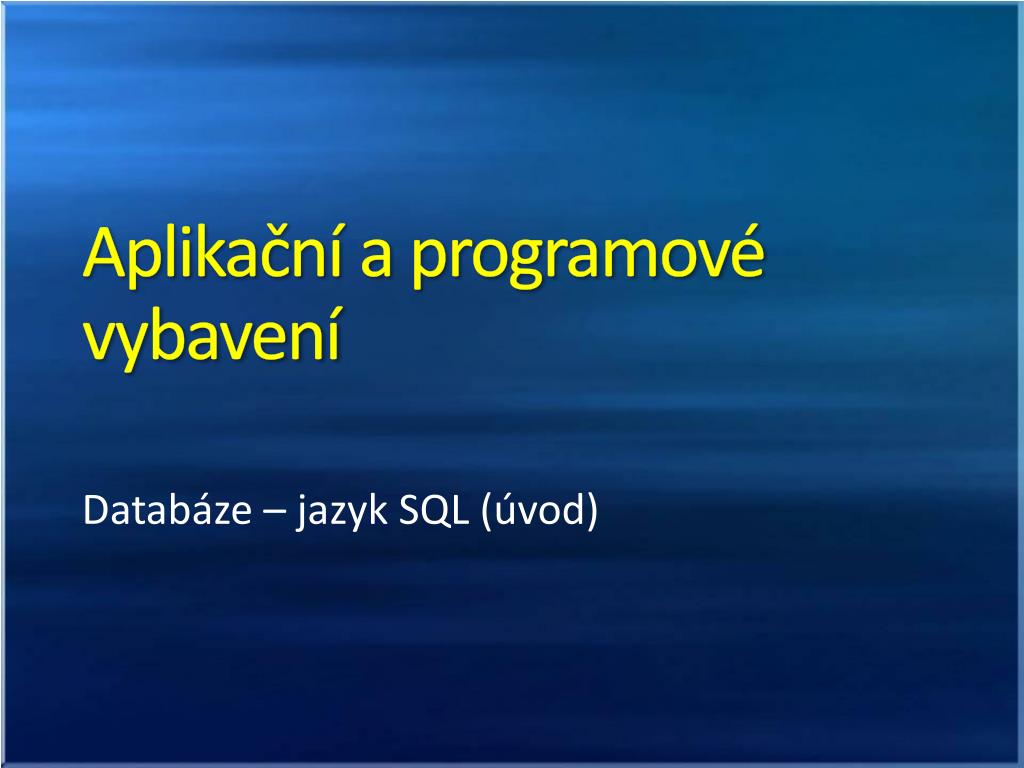 Aplikační a programové vybavení

Databáze – jazyk SQL (úvod)